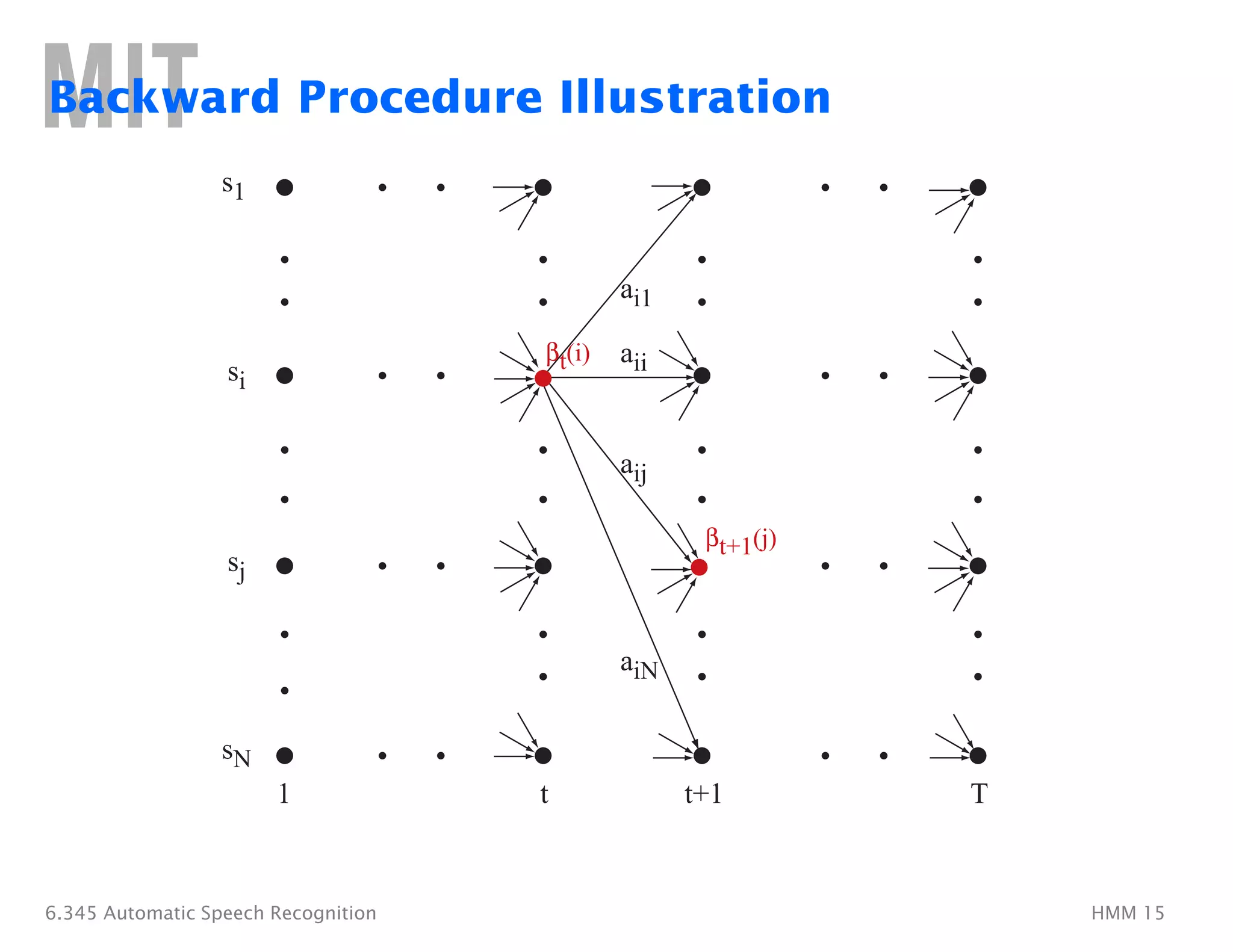 MIT

Backward Procedure Illustration

$s_1$

$s_i$

$s_j$

$s_N$

$a_{i1}$

$\beta_t(i)$

$a_{ii}$

$a_{ij}$

$\beta_{t+1}(j)$

$a_{iN}$

1

t

t+1

T

6.345 Automatic Speech Recognition

HMM 15